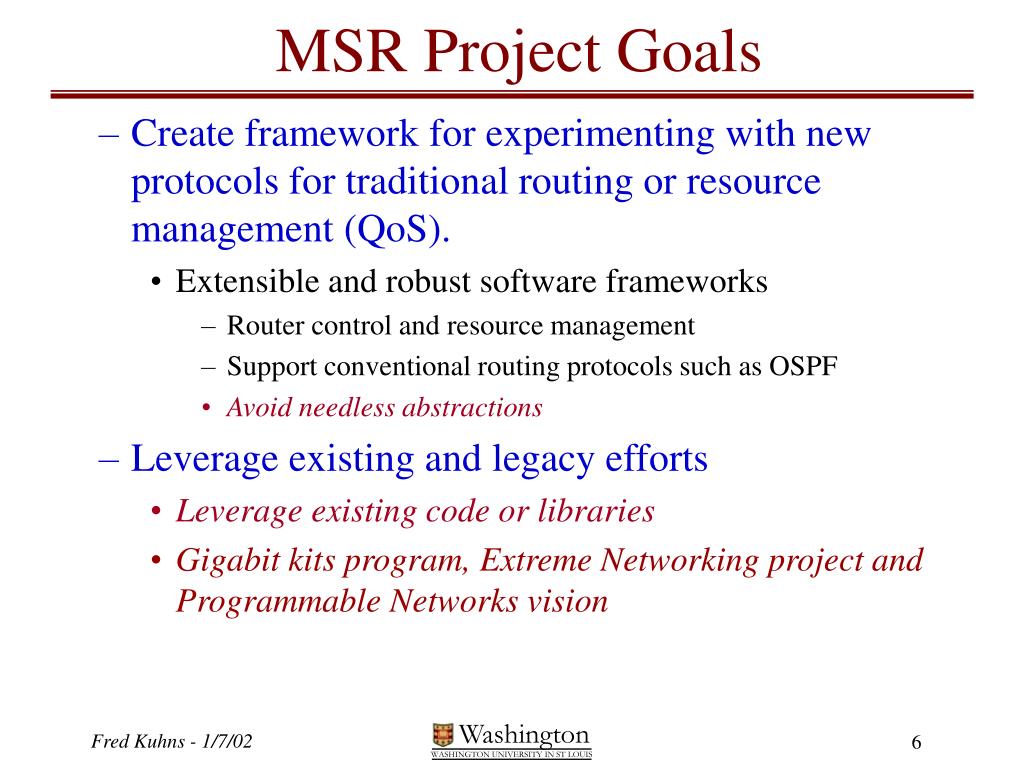 MSR Project Goals

– Create framework for experimenting with new protocols for traditional routing or resource management (QoS).

• Extensible and robust software frameworks

– Router control and resource management

– Support conventional routing protocols such as OSPF

• Avoid needless abstractions

– Leverage existing and legacy efforts

• Leverage existing code or libraries

• Gigabit kits program, Extreme Networking project and Programmable Networks vision

Fred Kuhns - 1/7/02

Washington
WASHINGTON UNIVERSITY IN ST LOUIS

6